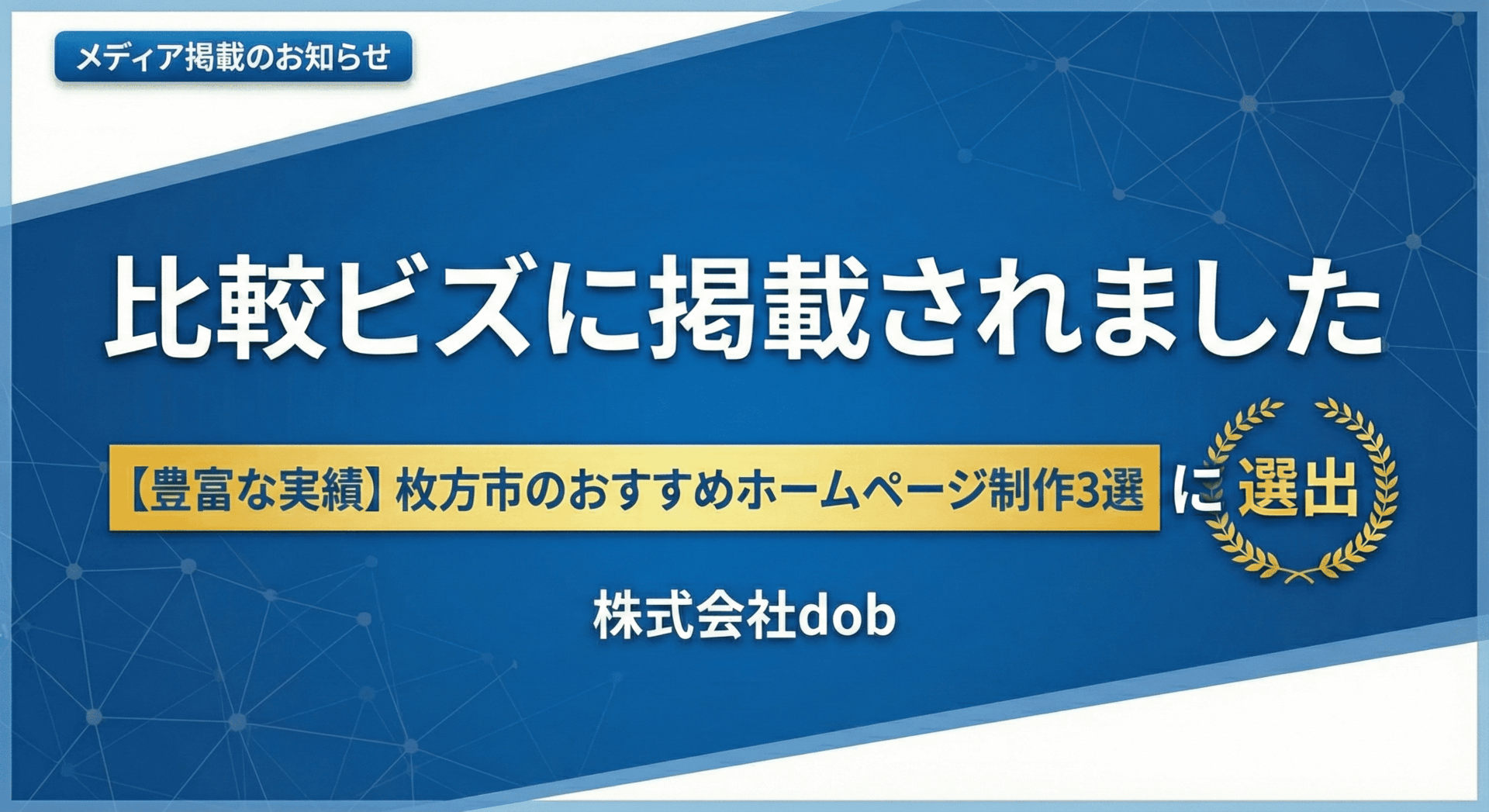 メディア掲載のお知らせ

比較ビズに掲載されました

【豊富な実績】枚方市のおすすめホームページ制作3選 に 選出

株式会社dob